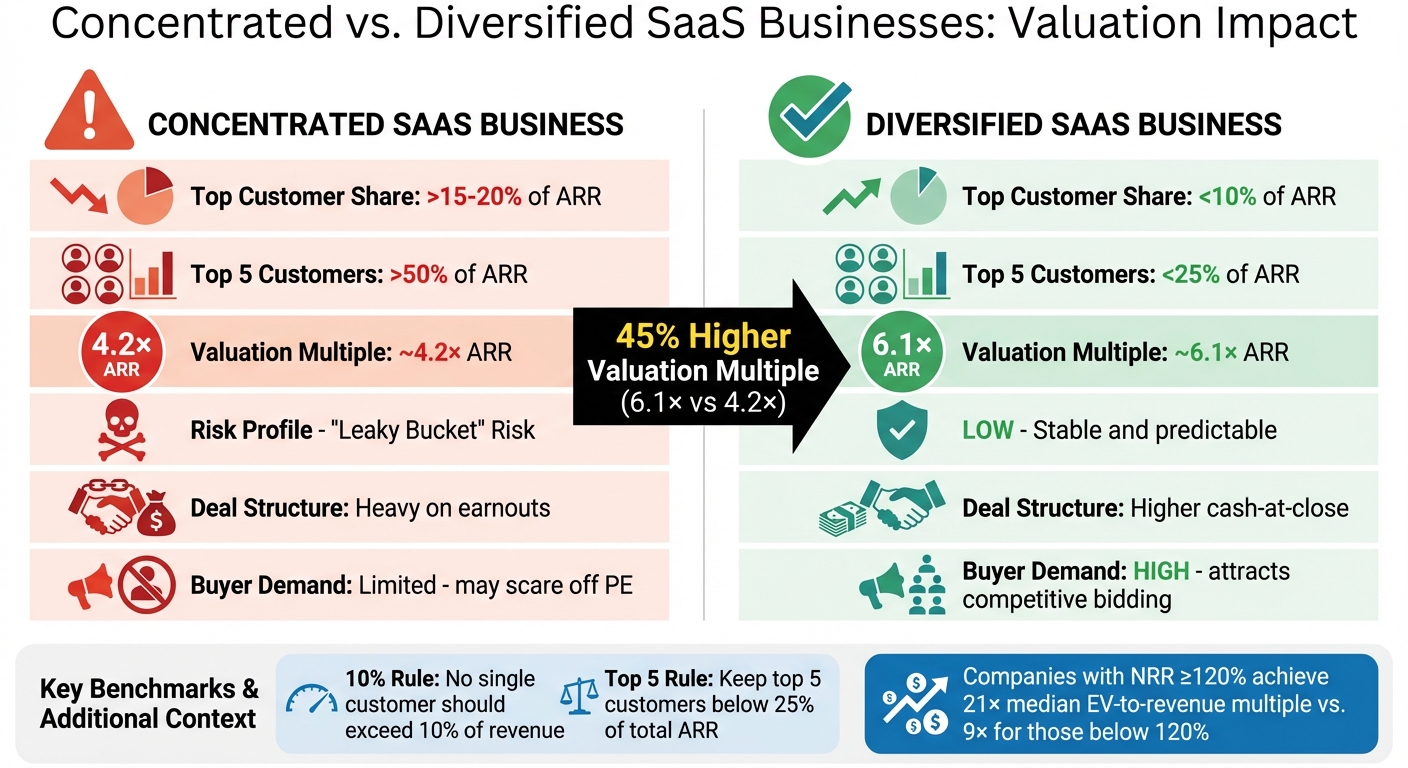 Concentrated vs. Diversified SaaS Businesses: Valuation Impact

CONCENTRATED SAAS BUSINESS

Top Customer Share: >15-20% of ARR

Top 5 Customers: >50% of ARR

4.2× ARR

Valuation Multiple: ~4.2× ARR

Risk Profile - "Leaky Bucket" Risk

Deal Structure: Heavy on earnouts

Buyer Demand: Limited - may scare off PE

45% Higher Valuation Multiple (6.1× vs 4.2×)

DIVERSIFIED SAAS BUSINESS

Top Customer Share: <10% of ARR

Top 5 Customers: <25% of ARR

6.1× ARR

Valuation Multiple: ~6.1× ARR

LOW - Stable and predictable

Deal Structure: Higher cash-at-close

Buyer Demand: HIGH - attracts competitive bidding

Key Benchmarks & Additional Context

10% Rule: No single customer should exceed 10% of revenue

Top 5 Rule: Keep top 5 customers below 25% of total ARR

Companies with NRR ≥120% achieve 21× median EV-to-revenue multiple vs. 9× for those below 120%